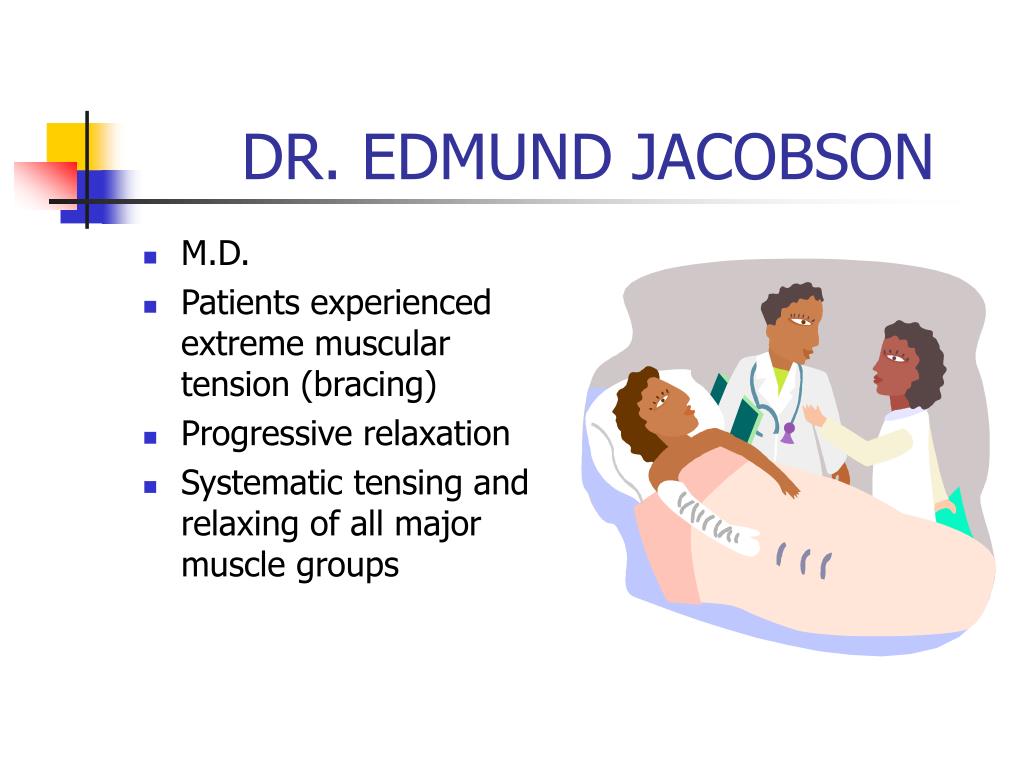 DR. EDMUND JACOBSON

- M.D.
- Patients experienced extreme muscular tension (bracing)
- Progressive relaxation
- Systematic tensing and relaxing of all major muscle groups